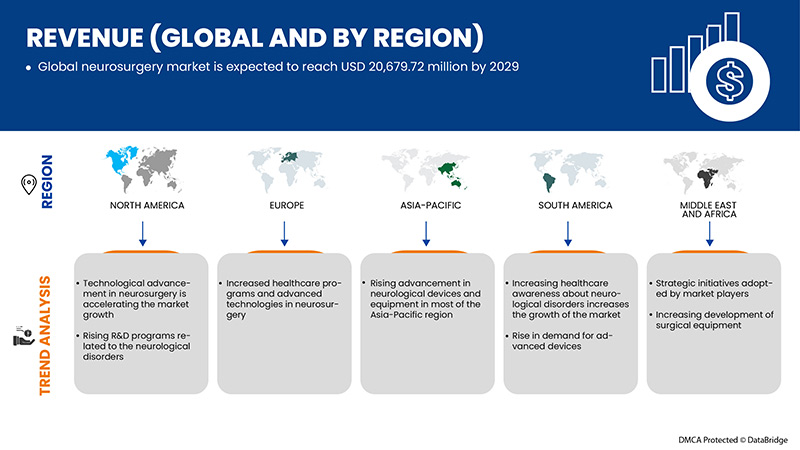 REVENUE (GLOBAL AND BY REGION)

• Global neurosurgery market is expected to reach USD 20,679.72 million by 2029

REGION

NORTH AMERICA

EUROPE

ASIA-PACIFIC

SOUTH AMERICA

MIDDLE EAST AND AFRICA

TREND ANALYSIS

• Technological advancement in neurosurgery is accelerating the market growth

• Rising R&D programs related to the neurological disorders

• Increased healthcare programs and advanced technologies in neurosurgery

• Rising advancement in neurological devices and equipment in most of the Asia-Pacific region

• Increasing healthcare awareness about neurological disorders increases the growth of the market

• Rise in demand for advanced devices

• Strategic initiatives adopted by market players

• Increasing development of surgical equipment

DMCA Protected © DataBridge